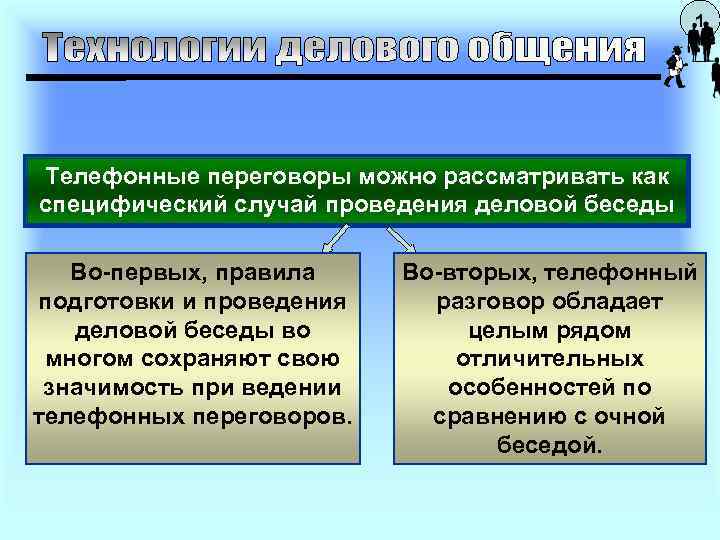 Технологии делового общения

Телефонные переговоры можно рассматривать как специфический случай проведения деловой беседы

Во-первых, правила подготовки и проведения деловой беседы во многом сохраняют свою значимость при ведении телефонных переговоров.

Во-вторых, телефонный разговор обладает целым рядом отличительных особенностей по сравнению с очной беседой.